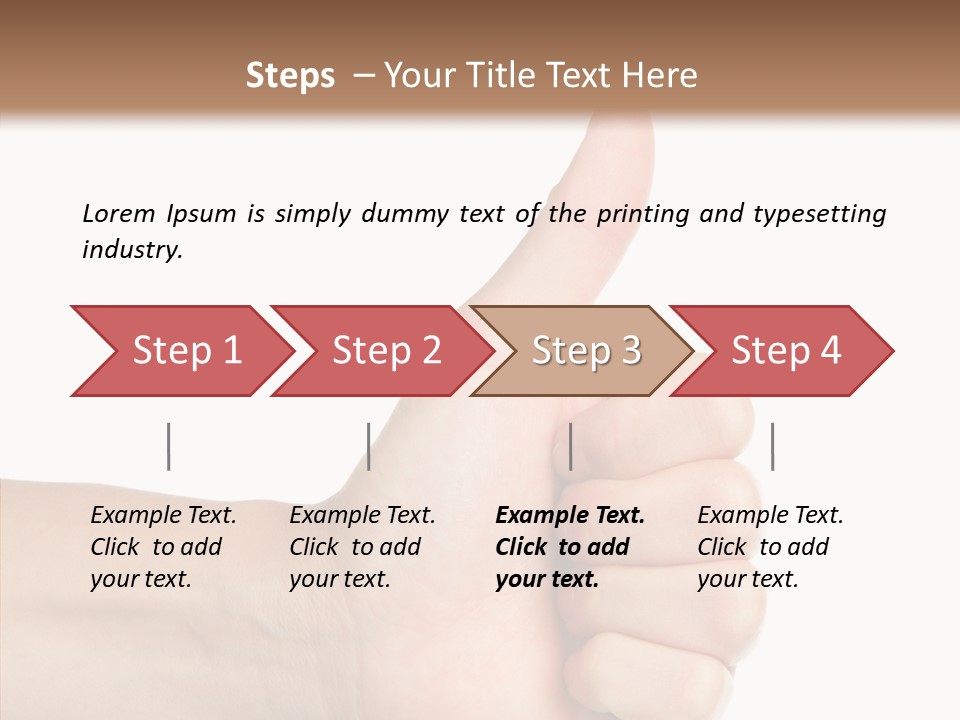 Steps – Your Title Text Here

Lorem Ipsum is simply dummy text of the printing and typesetting industry.

Step 1

Step 2

Step 3

Step 4

Example Text. Click to add your text.

Example Text. Click to add your text.

Example Text. Click to add your text.

Example Text. Click to add your text.